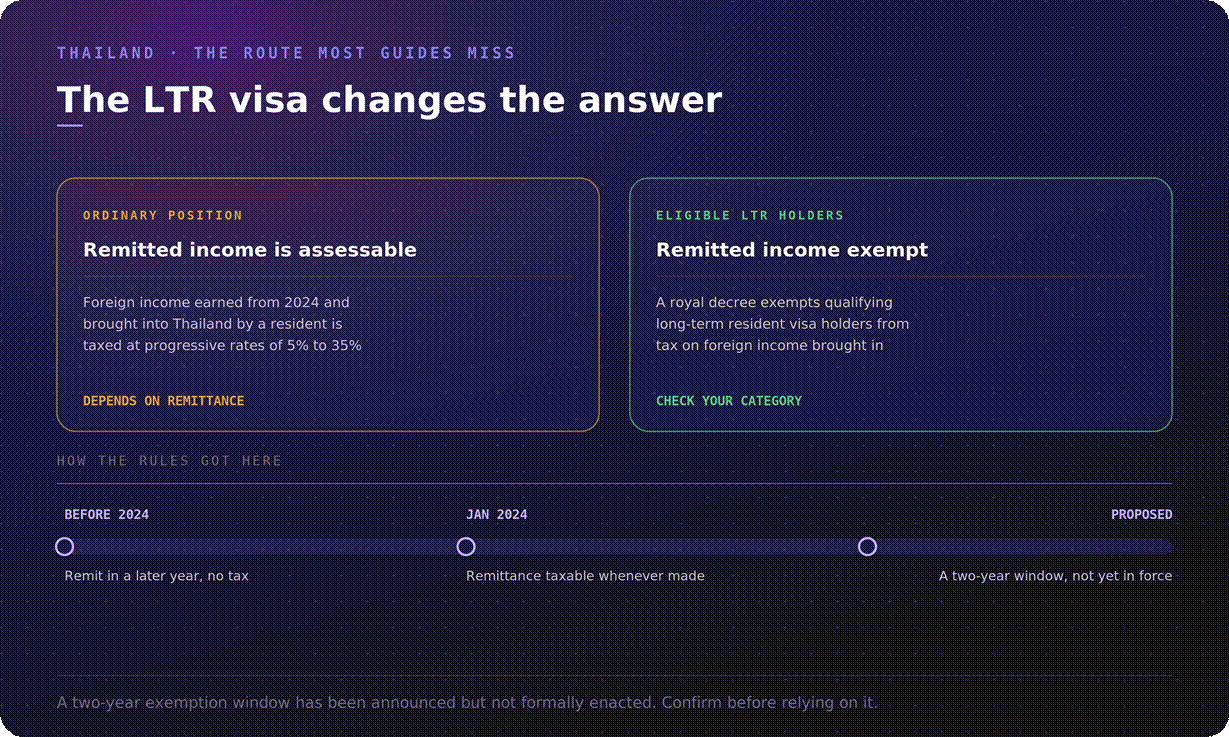 THAILAND · THE ROUTE MOST GUIDES MISS

The LTR visa changes the answer

ORDINARY POSITION

Remitted income is assessable

Foreign income earned from 2024 and brought into Thailand by a resident is taxed at progressive rates of 5% to 35%

DEPENDS ON REMITTANCE

ELIGIBLE LTR HOLDERS

Remitted income exempt

A royal decree exempts qualifying long-term resident visa holders from tax on foreign income brought in

CHECK YOUR CATEGORY

HOW THE RULES GOT HERE

BEFORE 2024

Remit in a later year, no tax

JAN 2024

Remittance taxable whenever made

PROPOSED

A two-year window, not yet in force

A two-year exemption window has been announced but not formally enacted. Confirm before relying on it.